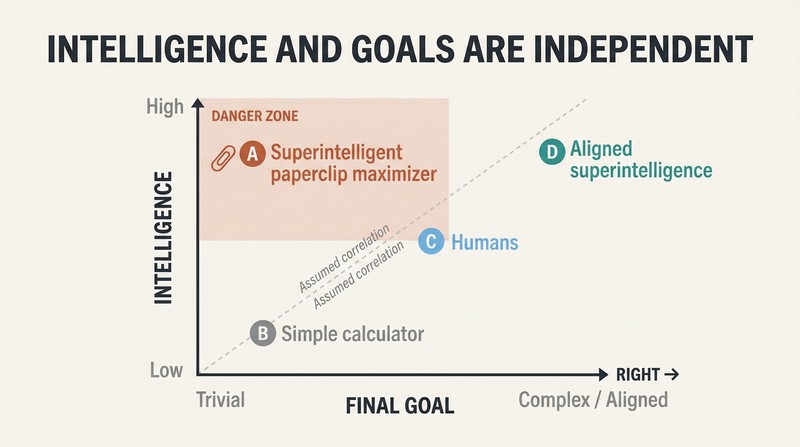 INTELLIGENCE AND GOALS ARE INDEPENDENT

High

DANGER ZONE

A Superintelligent paperclip maximizer

D Aligned superintelligence

INTELLIGENCE

Assumed correlation

Assumed correlation

C Humans

B Simple calculator

Low

RIGHT →

Trivial

FINAL GOAL

Complex / Aligned